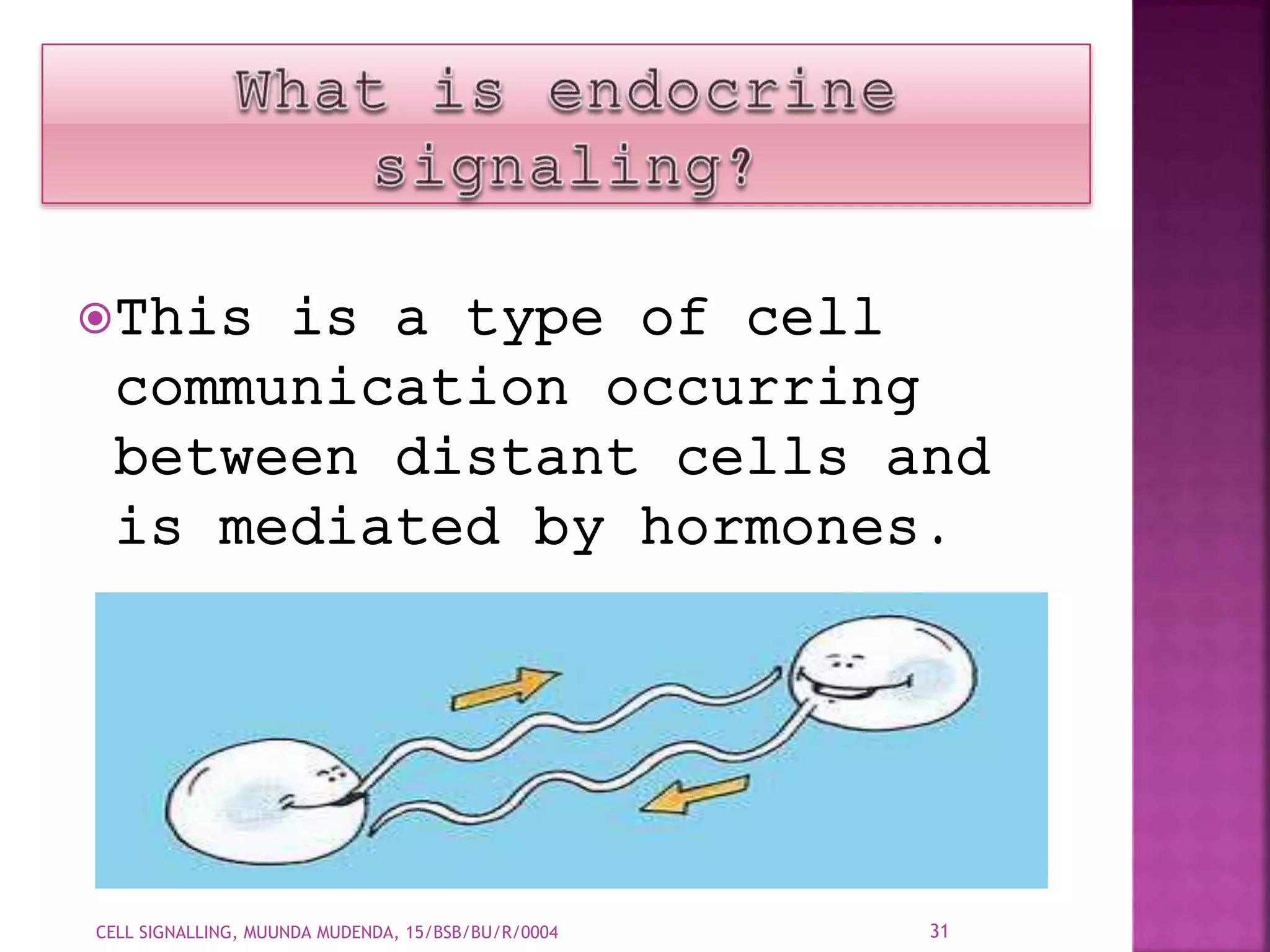 What is endocrine signaling?

This is a type of cell communication occurring between distant cells and is mediated by hormones.

CELL SIGNALLING, MUUNDA MUDENDA, 15/BSB/BU/R/0004

31